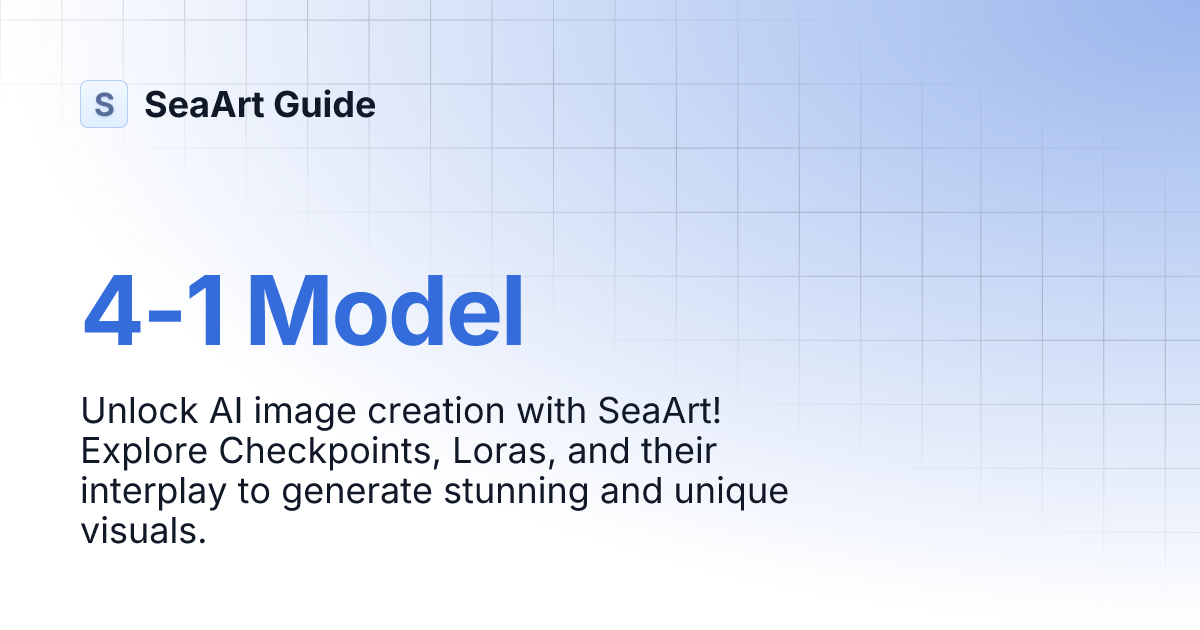 S SeaArt Guide

4-1 Model

Unlock AI image creation with SeaArt! Explore Checkpoints, Loras, and their interplay to generate stunning and unique visuals.